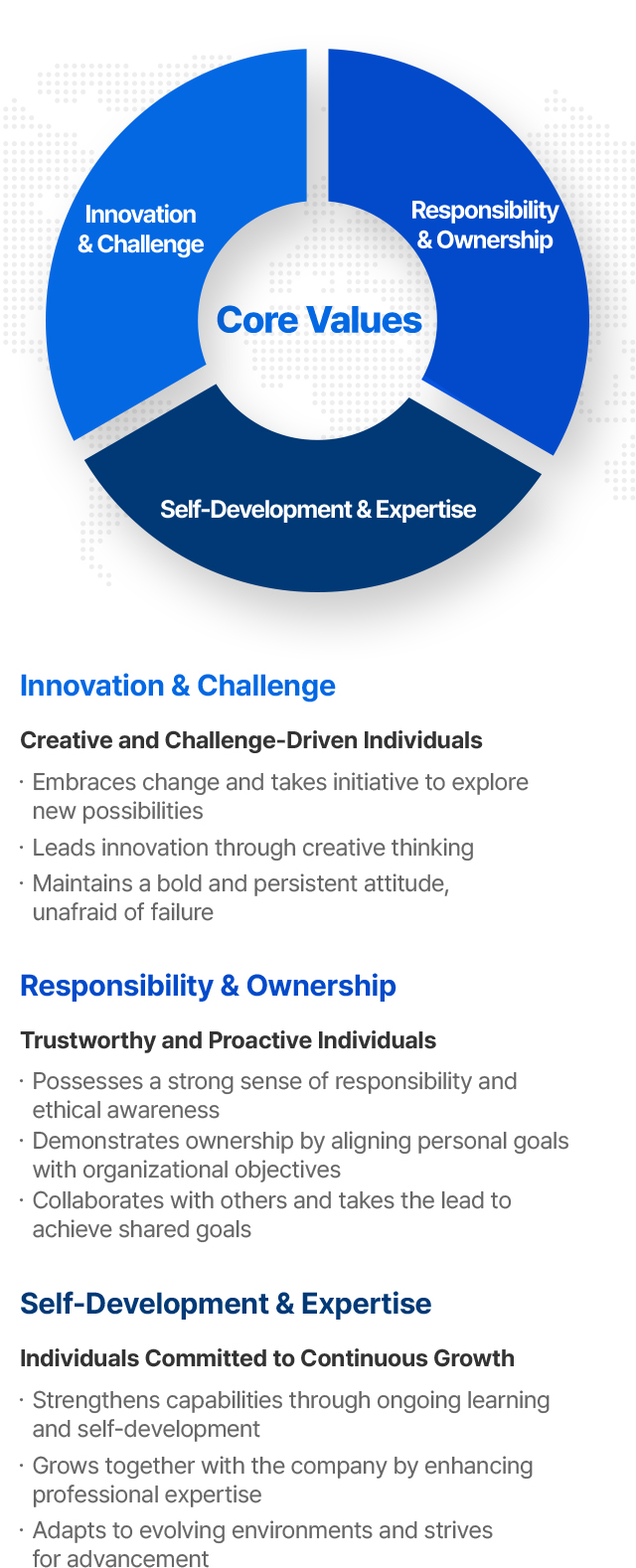 Innovation & Challenge

Responsibility & Ownership

Core Values

Self-Development & Expertise

Innovation & Challenge

Creative and Challenge-Driven Individuals

· Embraces change and takes initiative to explore new possibilities
· Leads innovation through creative thinking
· Maintains a bold and persistent attitude, unafraid of failure

Responsibility & Ownership

Trustworthy and Proactive Individuals

· Possesses a strong sense of responsibility and ethical awareness
· Demonstrates ownership by aligning personal goals with organizational objectives
· Collaborates with others and takes the lead to achieve shared goals

Self-Development & Expertise

Individuals Committed to Continuous Growth

· Strengthens capabilities through ongoing learning and self-development
· Grows together with the company by enhancing professional expertise
· Adapts to evolving environments and strives for advancement